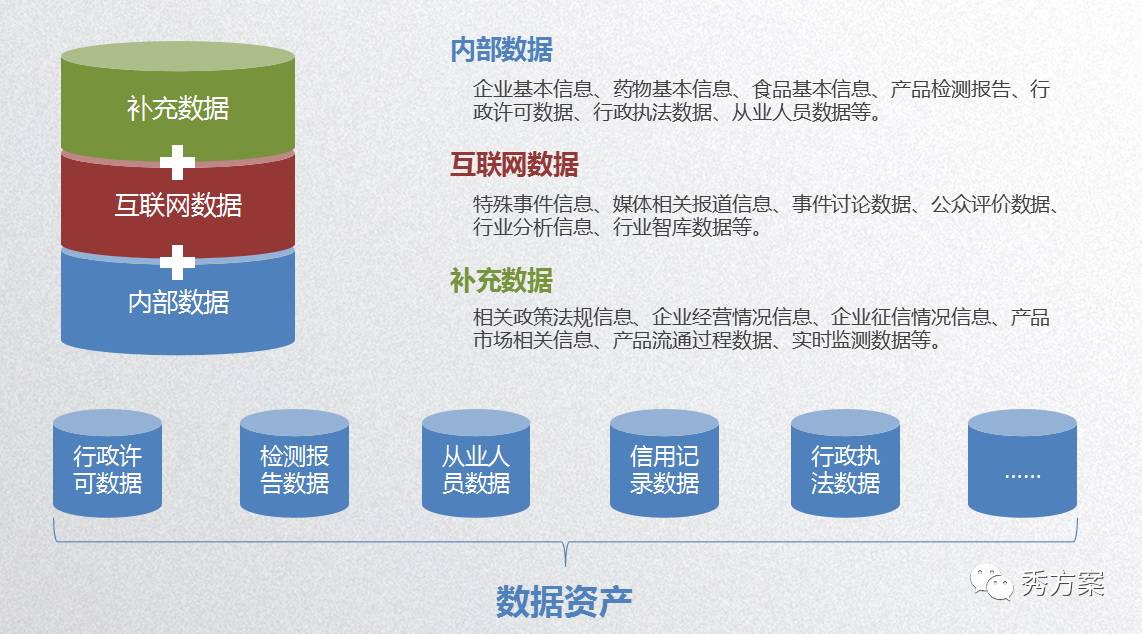 补充数据

互联网数据

内部数据

内部数据

企业基本信息、药物基本信息、食品基本信息、产品检测报告、行政许可数据、行政执法数据、从业人员数据等。

互联网数据

特殊事件信息、媒体相关报道信息、事件讨论数据、公众评价数据、行业分析信息、行业智库数据等。

补充数据

相关政策法规信息、企业经营情况信息、企业征信情况信息、产品市场相关信息、产品流通过程数据、实时监测数据等。

行政许可数据

检测报告数据

从业人员数据

信用记录数据

行政执法数据

……

数据资产

秀方案